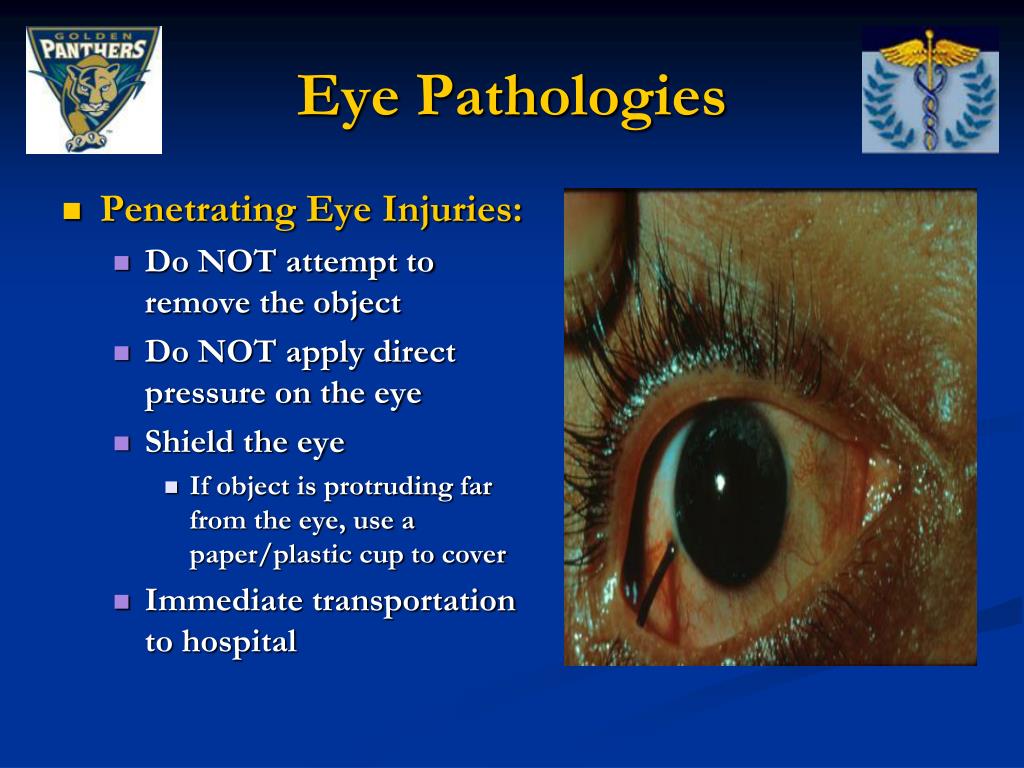 GOLDEN PANTHERS

Eye Pathologies

Penetrating Eye Injuries:
Do NOT attempt to remove the object
Do NOT apply direct pressure on the eye
Shield the eye
If object is protruding far from the eye, use a paper/plastic cup to cover
Immediate transportation to hospital